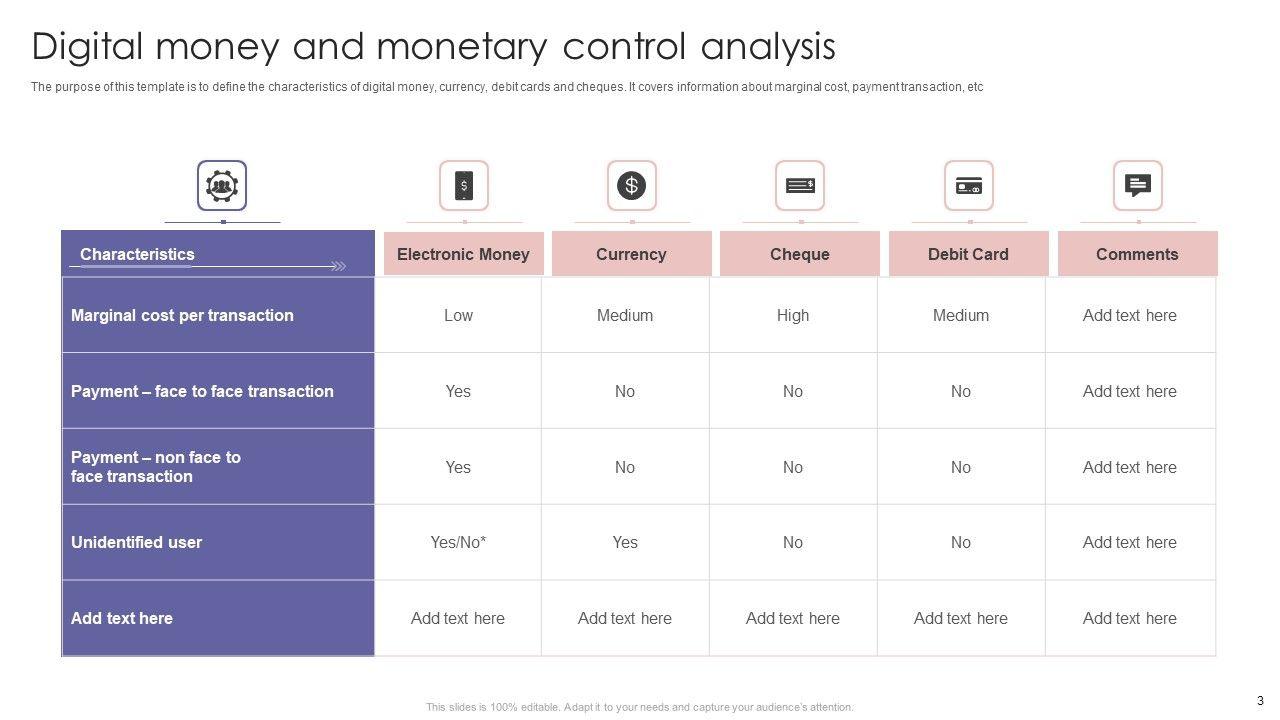 Digital money and monetary control analysis

The purpose of this template is to define the characteristics of digital money, currency, debit cards and cheques. It covers information about marginal cost, payment transaction, etc

| Characteristics | Electronic Money | Currency | Cheque | Debit Card | Comments |
|---|---|---|---|---|---|
| Marginal cost per transaction | Low | Medium | High | Medium | Add text here |
| Payment – face to face transaction | Yes | No | No | No | Add text here |
| Payment – non face to face transaction | Yes | No | No | No | Add text here |
| Unidentified user | Yes/No* | Yes | No | No | Add text here |
| Add text here | Add text here | Add text here | Add text here | Add text here | Add text here |

This slides is 100% editable. Adapt it to your needs and capture your audience's attention.

3